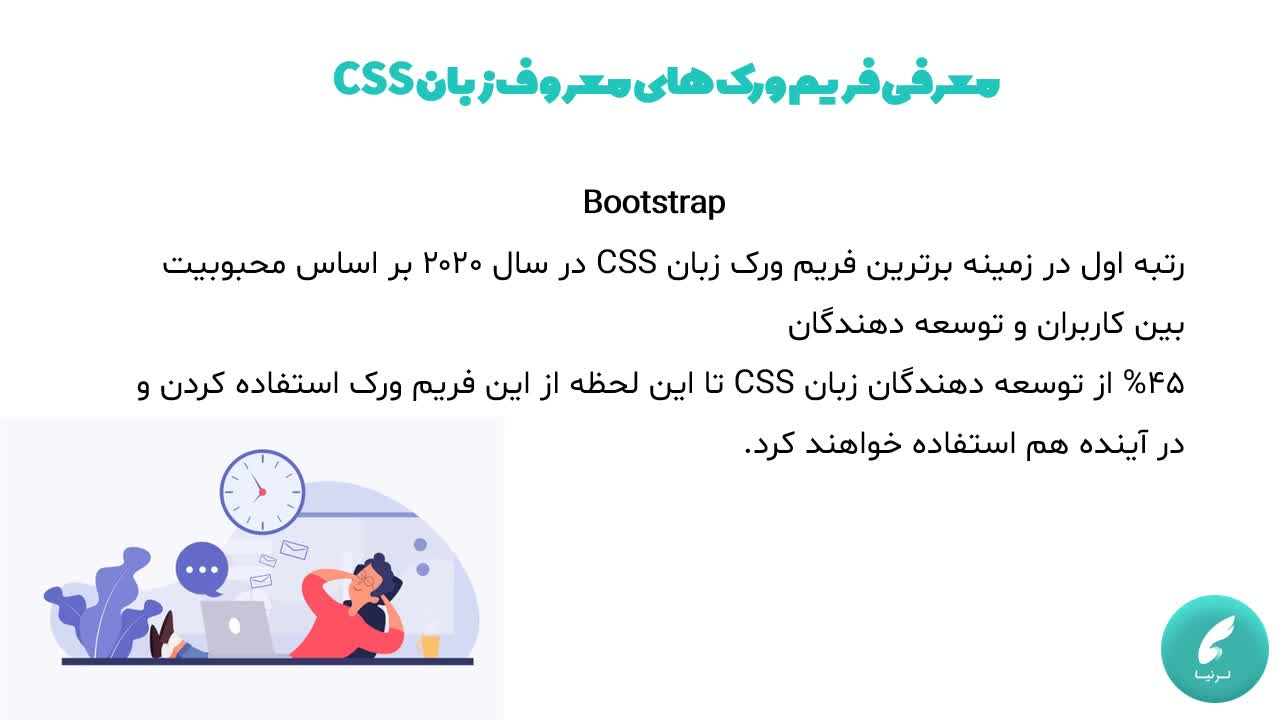 معرفی فریم ورک های معروف زبان CSS

Bootstrap

رتبه اول در زمینه برترین فریم ورک زبان CSS در سال ۲۰۲۰ بر اساس محبوبیت بین کاربران و توسعه دهندگان

۴۵% از توسعه دهندگان زبان CSS تا این لحظه از این فریم ورک استفاده کردن و در آینده هم استفاده خواهند کرد.

لرنیا